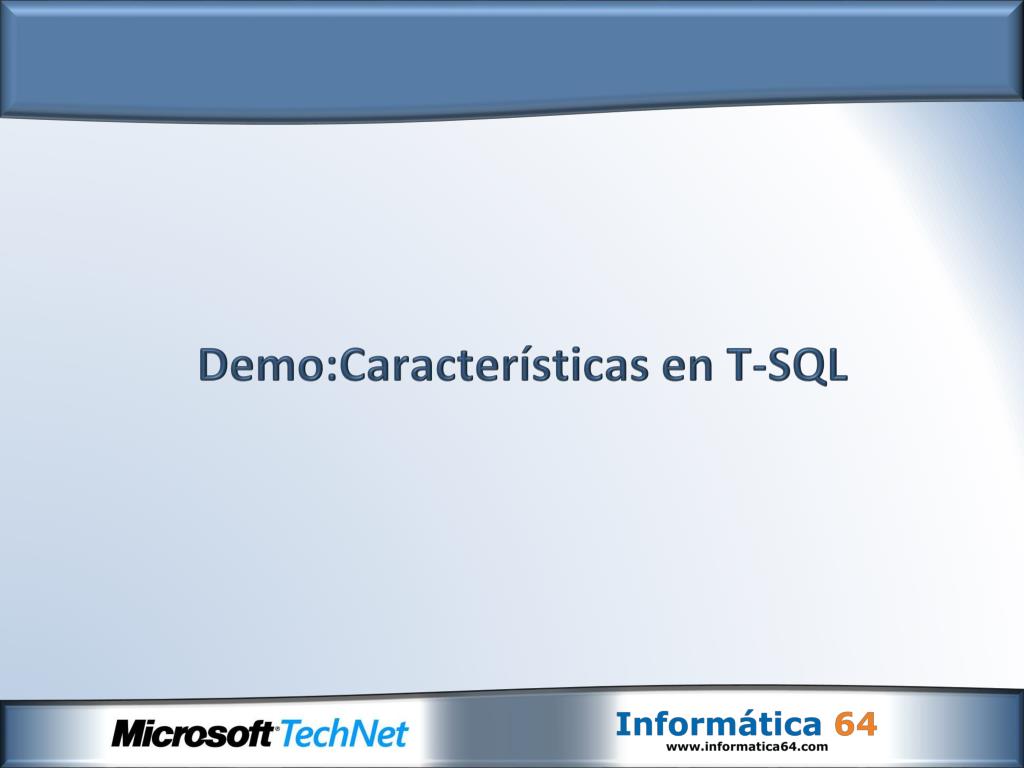 Demo:Características en T-SQL

Microsoft TechNet

Informática 64
www.informatica64.com